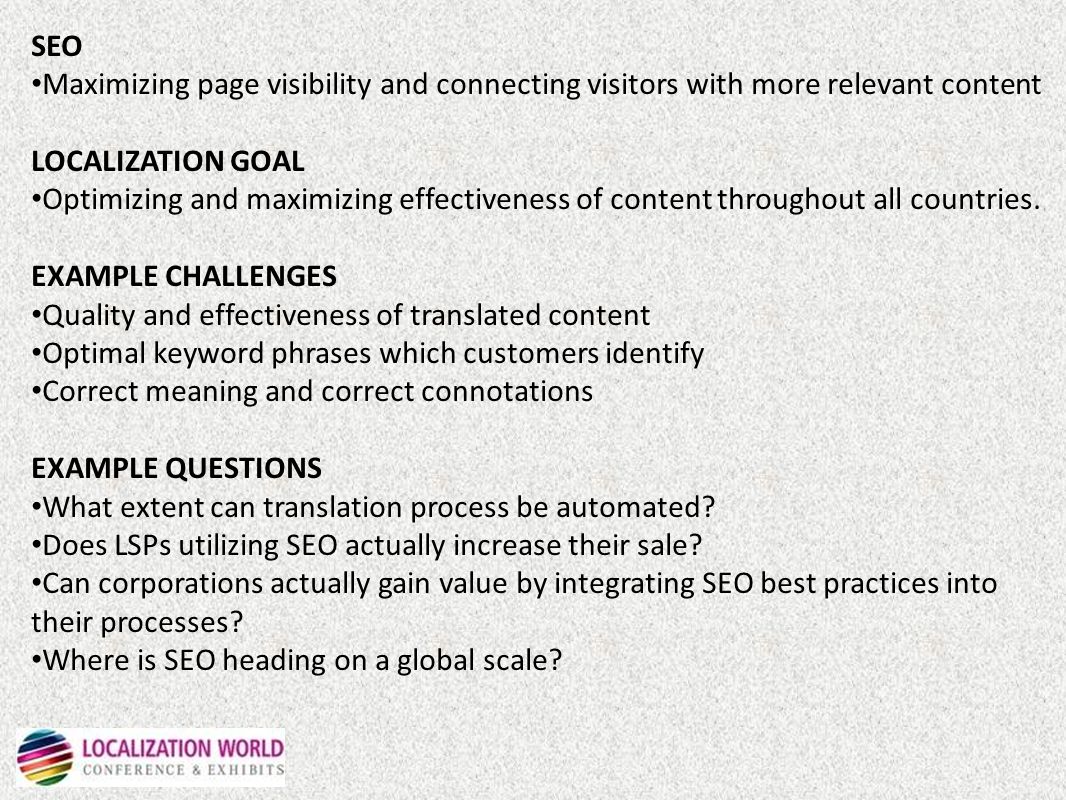 SEO
• Maximizing page visibility and connecting visitors with more relevant content

LOCALIZATION GOAL
• Optimizing and maximizing effectiveness of content throughout all countries.

EXAMPLE CHALLENGES
• Quality and effectiveness of translated content
• Optimal keyword phrases which customers identify
• Correct meaning and correct connotations

EXAMPLE QUESTIONS
• What extent can translation process be automated?
• Does LSPs utilizing SEO actually increase their sale?
• Can corporations actually gain value by integrating SEO best practices into their processes?
• Where is SEO heading on a global scale?

LOCALIZATION WORLD
CONFERENCE & EXHIBITS